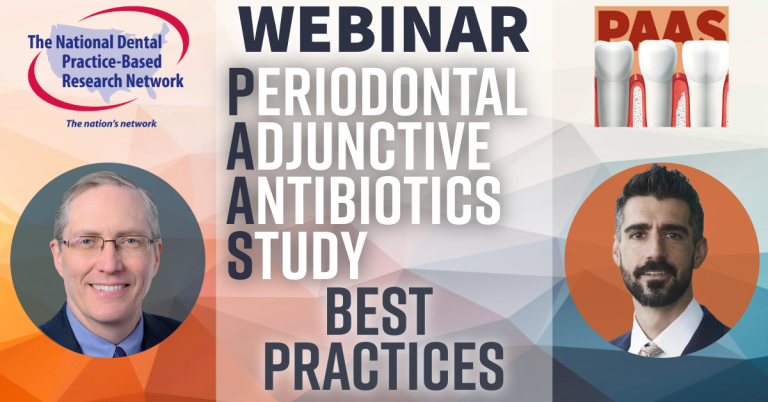 The National Dental Practice-Based Research Network

The nation's network

WEBINAR

PERIODONTAL ADJUNCTIVE ANTIBIOTICS STUDY

BEST PRACTICES

PAAS